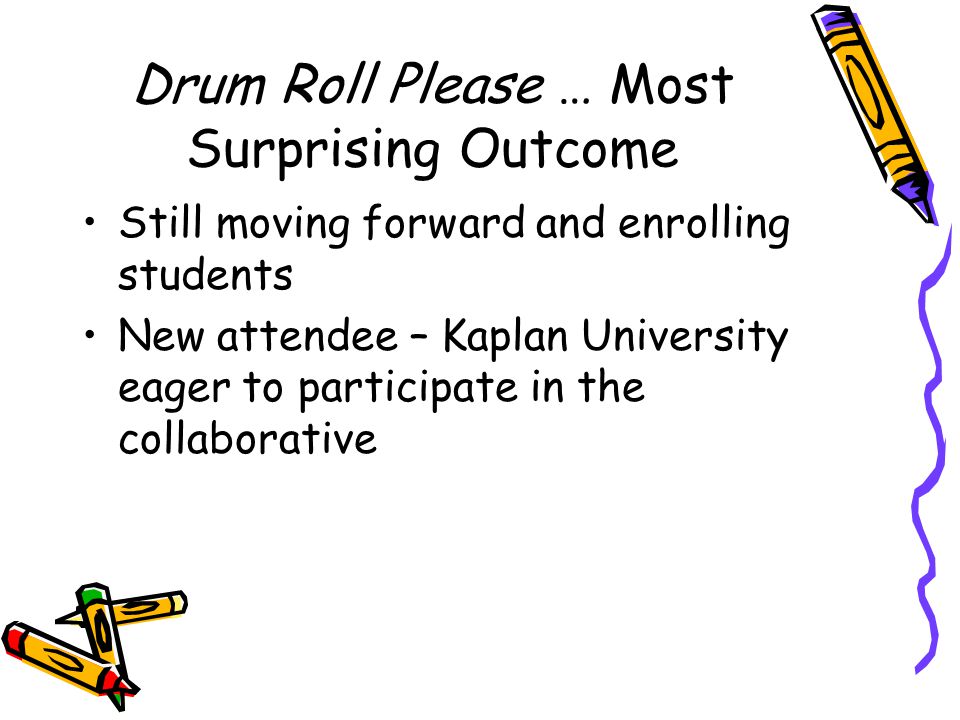 Drum Roll Please … Most Surprising Outcome

• Still moving forward and enrolling students
• New attendee – Kaplan University eager to participate in the collaborative